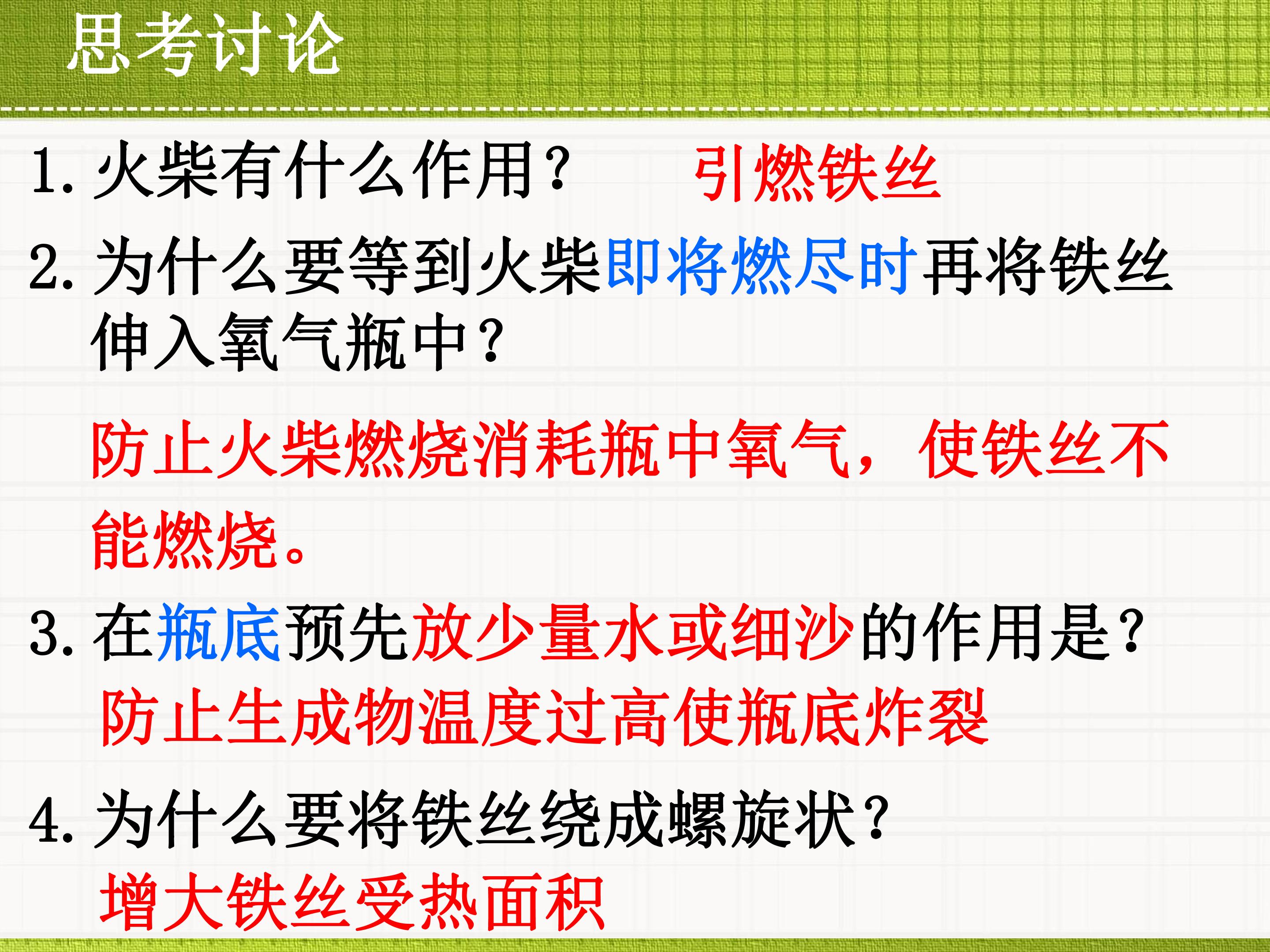 思考讨论

1.火柴有什么作用？ 引燃铁丝

2.为什么要等到火柴即将燃尽时再将铁丝伸入氧气瓶中？

防止火柴燃烧消耗瓶中氧气，使铁丝不能燃烧。

3.在瓶底预先放少量水或细沙的作用是？

防止生成物温度过高使瓶底炸裂

4.为什么要将铁丝绕成螺旋状？

增大铁丝受热面积